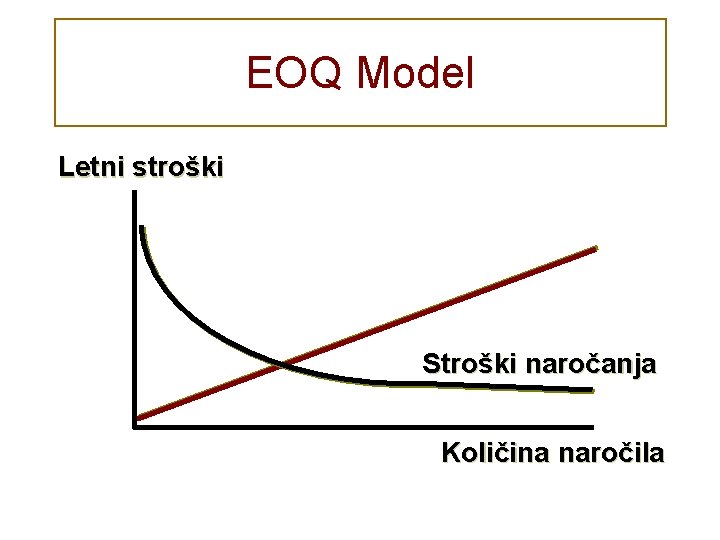 EOQ Model

Letni stroški

Stroški naročanja

Količina naročila